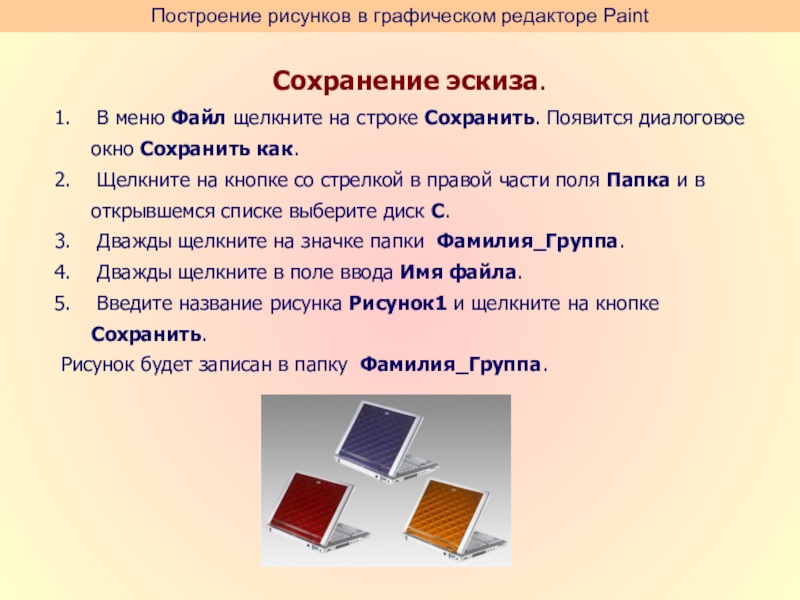 Построение рисунков в графическом редакторе Paint

Сохранение эскиза.

1. В меню Файл щелкните на строке Сохранить. Появится диалоговое окно Сохранить как.
2. Щелкните на кнопке со стрелкой в правой части поля Папка и в открывшемся списке выберите диск С.
3. Дважды щелкните на значке папки Фамилия_Группа.
4. Дважды щелкните в поле ввода Имя файла.
5. Введите название рисунка Рисунок1 и щелкните на кнопке Сохранить.

Рисунок будет записан в папку Фамилия_Группа.